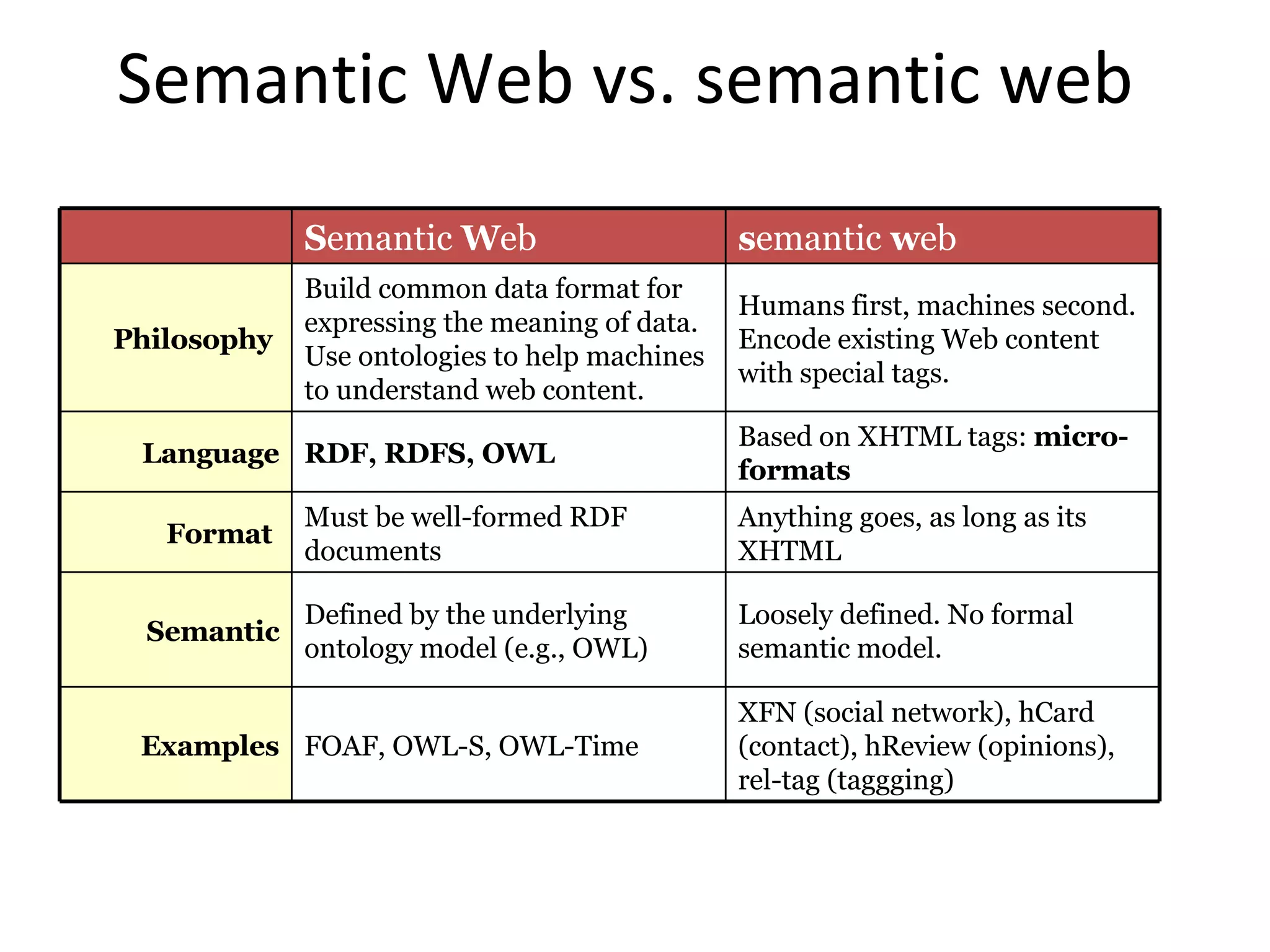 Semantic Web vs. semantic web

| | Semantic Web | semantic web |
|---|---|---|
| Philosophy | Build common data format for expressing the meaning of data. Use ontologies to help machines to understand web content. | Humans first, machines second. Encode existing Web content with special tags. |
| Language | RDF, RDFS, OWL | Based on XHTML tags: microformats |
| Format | Must be well-formed RDF documents | Anything goes, as long as its XHTML |
| Semantic | Defined by the underlying ontology model (e.g., OWL) | Loosely defined. No formal semantic model. |
| Examples | FOAF, OWL-S, OWL-Time | XFN (social network), hCard (contact), hReview (opinions), rel-tag (taggging) |